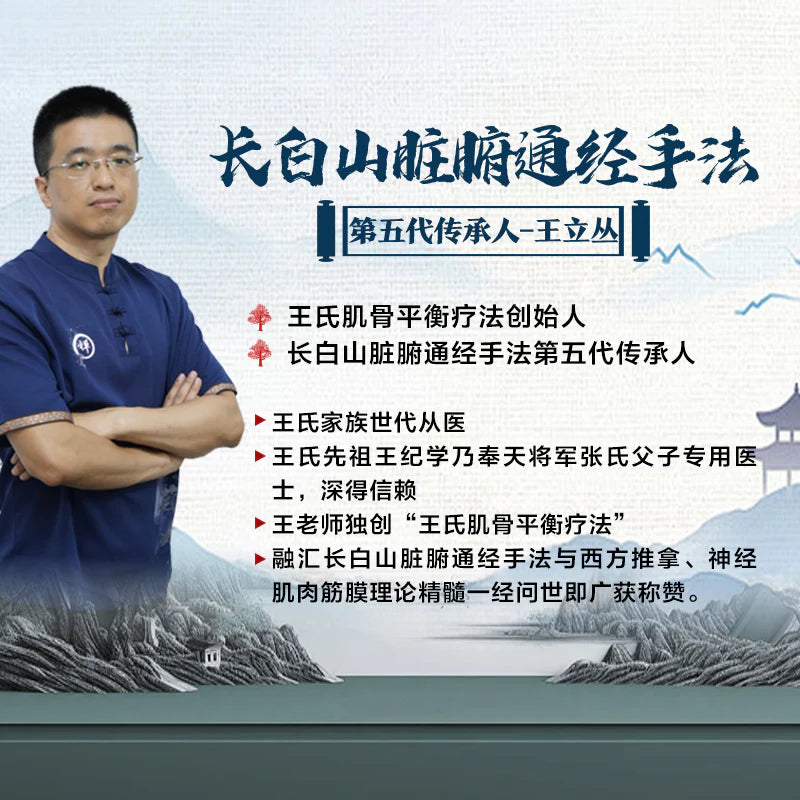 长白山脏腑通经手法

第五代传承人-王立丛

王氏肌骨平衡疗法创始人
长白山脏腑通经手法第五代传承人

王氏家族世代从医
王氏先祖王纪学乃奉天将军张氏父子专用医士，深得信赖
王老师独创“王氏肌骨平衡疗法”
融汇长白山脏腑通经手法与西方推拿、神经肌肉筋膜理论精髓一经问世即广获称赞。